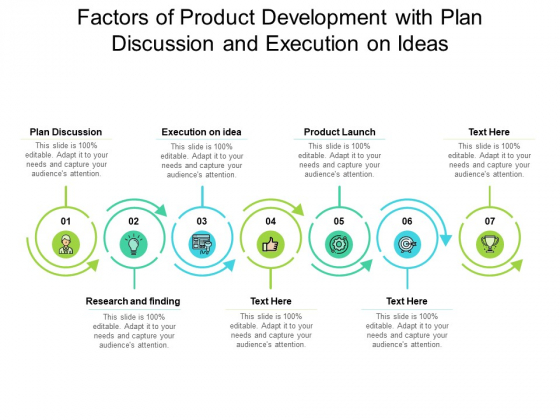 Factors of Product Development with Plan Discussion and Execution on Ideas

Plan Discussion
This slide is 100% editable. Adapt it to your needs and capture your audience's attention.

Execution on idea
This slide is 100% editable. Adapt it to your needs and capture your audience's attention.

Product Launch
This slide is 100% editable. Adapt it to your needs and capture your audience's attention.

Text Here
This slide is 100% editable. Adapt it to your needs and capture your audience's attention.

01

02

03

04

05

06

07

Research and finding
This slide is 100% editable. Adapt it to your needs and capture your audience's attention.

Text Here
This slide is 100% editable. Adapt it to your needs and capture your audience's attention.

Text Here
This slide is 100% editable. Adapt it to your needs and capture your audience's attention.